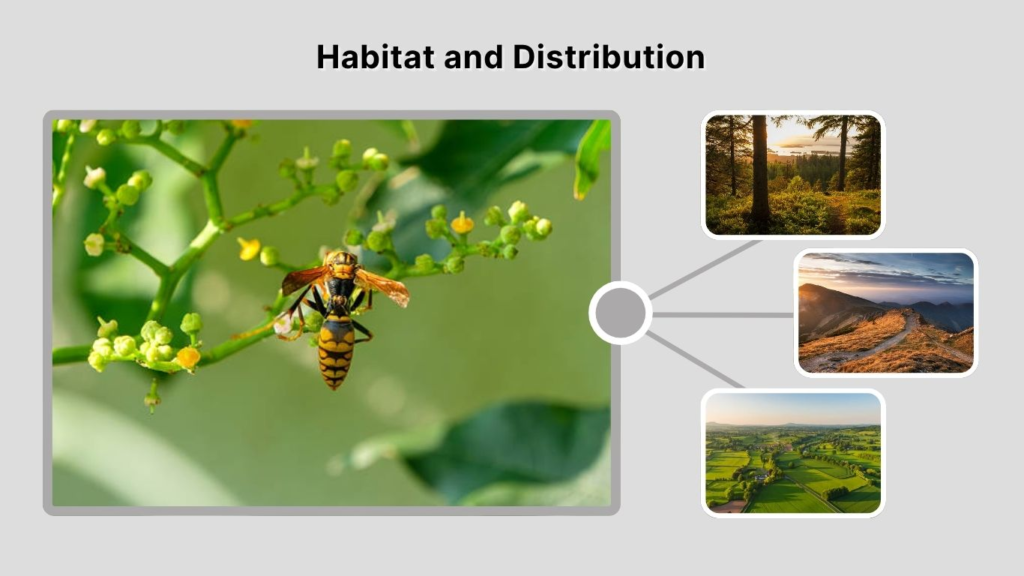 Habitat and Distribution